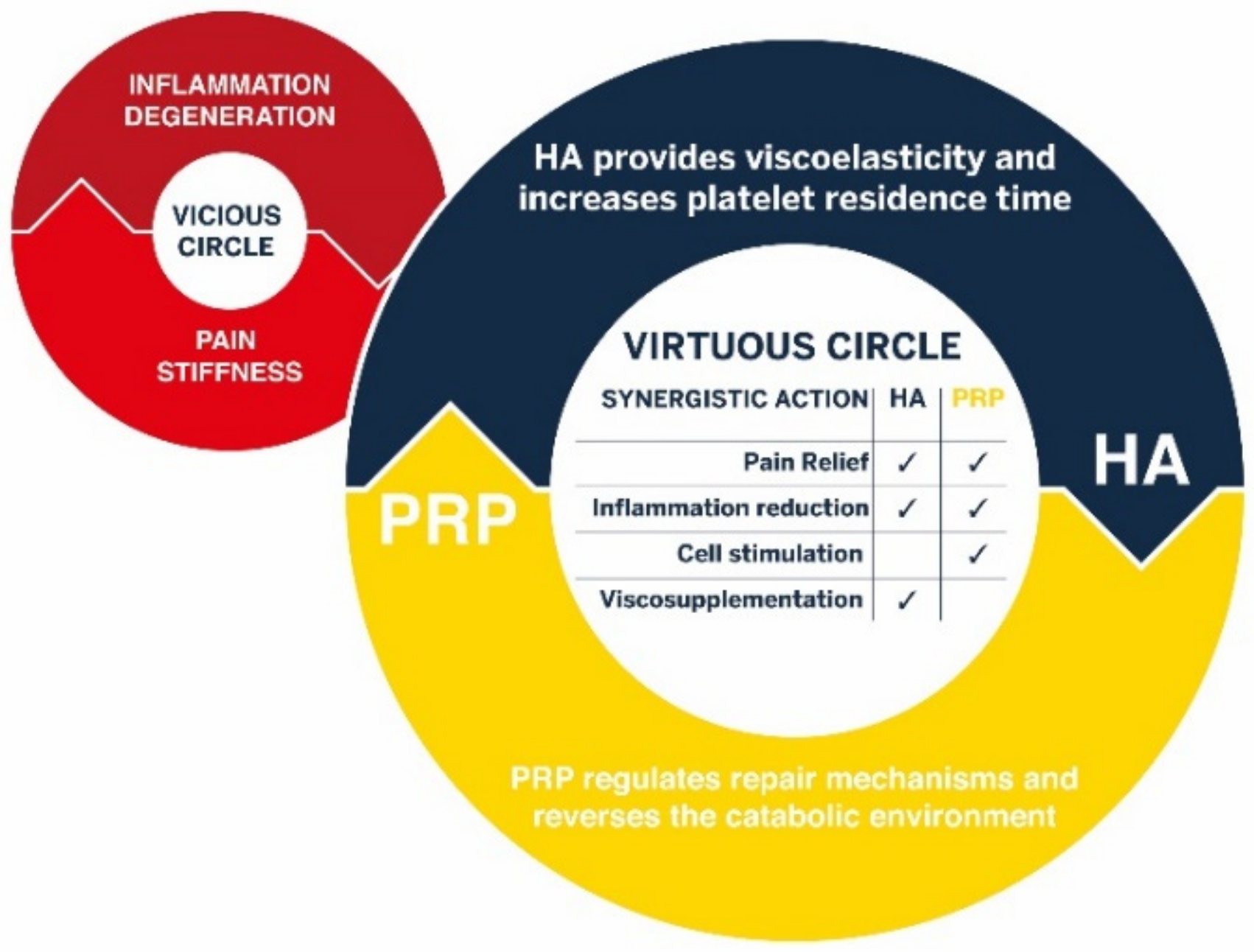 INFLAMMATION
DEGENERATION

VICIOUS
CIRCLE

PAIN
STIFFNESS

HA provides viscoelasticity and increases platelet residence time

VIRTUOUS CIRCLE

| SYNERGISTIC ACTION | HA | PRP |
|---|---|---|
| Pain Relief | ✓ | ✓ |
| Inflammation reduction | ✓ | ✓ |
| Cell stimulation | | ✓ |
| Viscosupplementation | ✓ | |

HA

PRP

PRP regulates repair mechanisms and reverses the catabolic environment